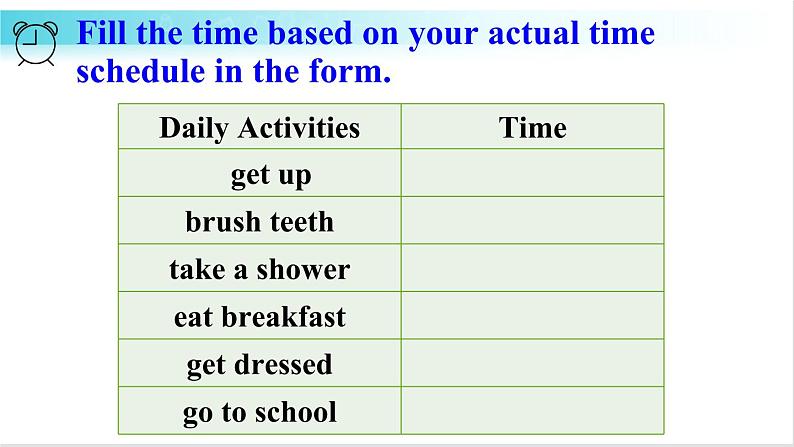 Fill the time based on your actual time schedule in the form.

| Daily Activities | Time |
|---|---|
| get up | |
| brush teeth | |
| take a shower | |
| eat breakfast | |
| get dressed | |
| go to school | |